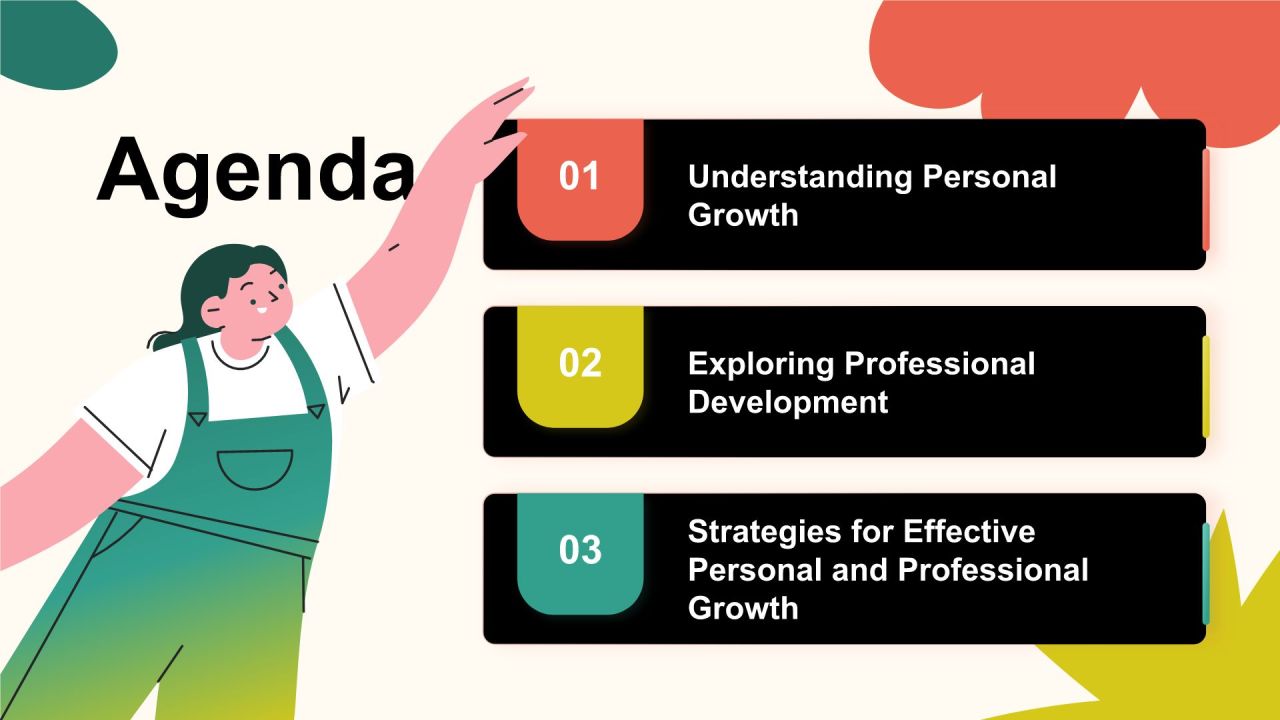 Agenda

01

Understanding Personal Growth

02

Exploring Professional Development

03

Strategies for Effective Personal and Professional Growth